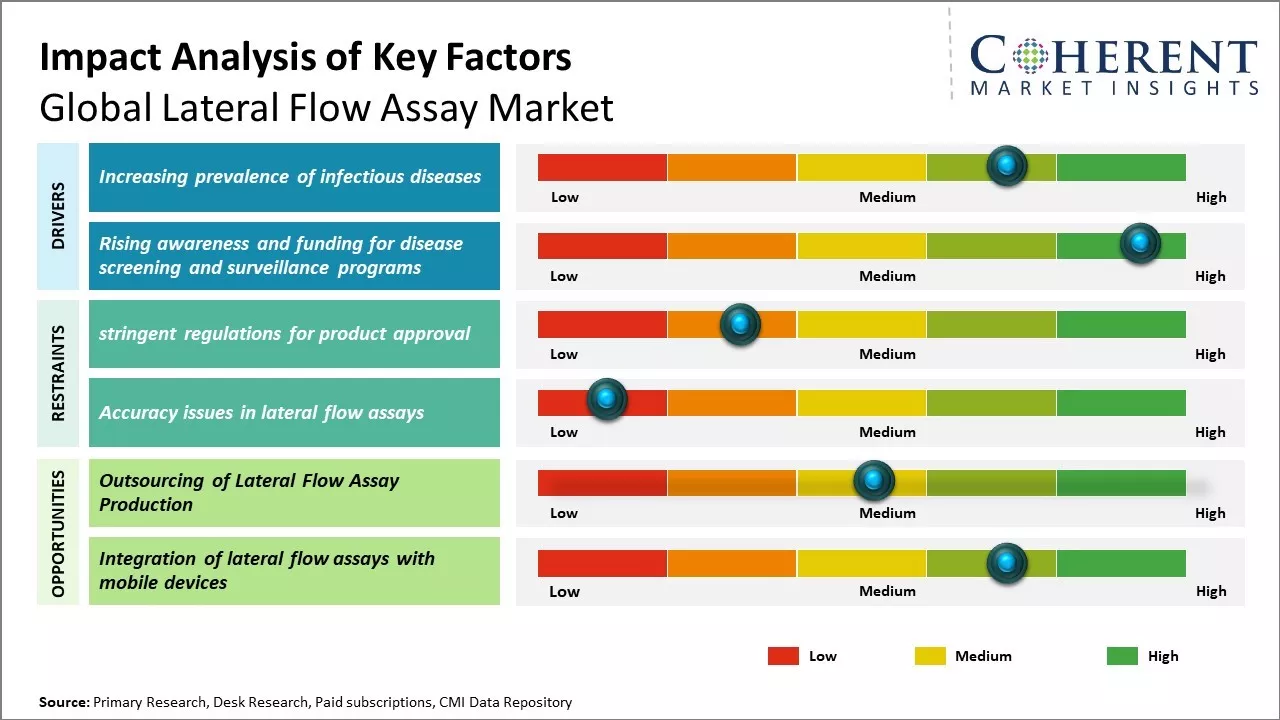 Impact Analysis of Key Factors
Global Lateral Flow Assay Market

COHERENT
MARKET INSIGHTS

DRIVERS

Increasing prevalence of infectious diseases

Low Medium High

Rising awareness and funding for disease screening and surveillance programs

Low Medium High

RESTRAINTS

stringent regulations for product approval

Low Medium High

Accuracy issues in lateral flow assays

Low Medium High

OPPORTUNITIES

Outsourcing of Lateral Flow Assay Production

Low Medium High

Integration of lateral flow assays with mobile devices

Low Medium High

Low Medium High

Source: Primary Research, Desk Research, Paid subscriptions, CMI Data Repository